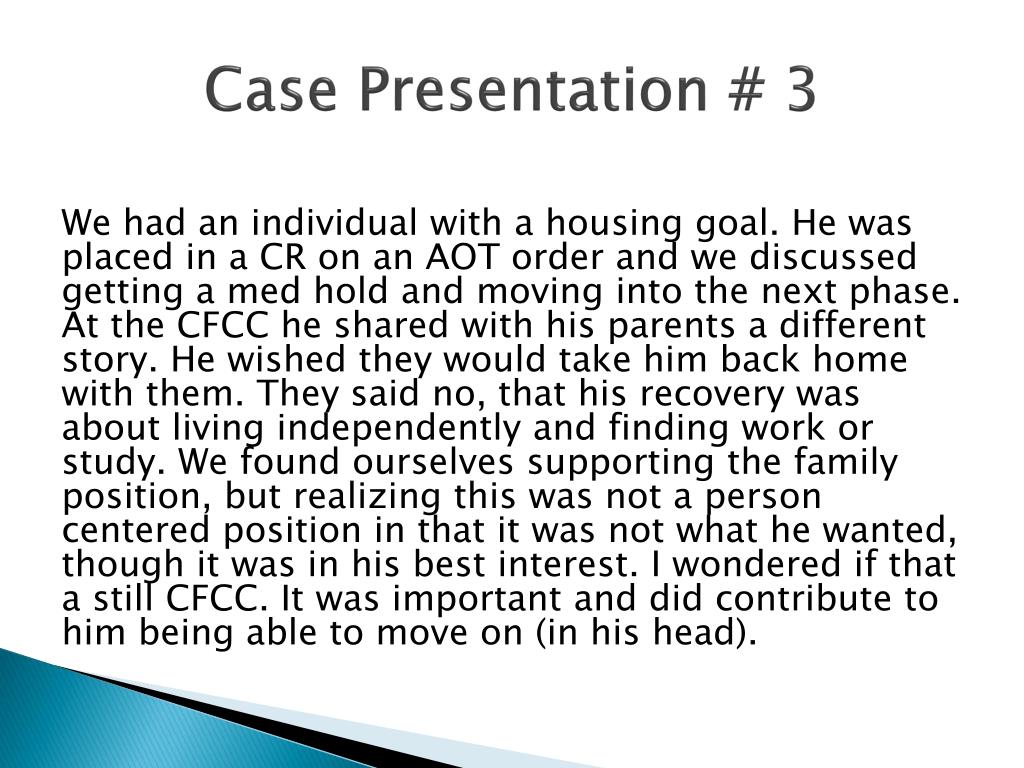 Case Presentation # 3

We had an individual with a housing goal. He was placed in a CR on an AOT order and we discussed getting a med hold and moving into the next phase. At the CFCC he shared with his parents a different story. He wished they would take him back home with them. They said no, that his recovery was about living independently and finding work or study. We found ourselves supporting the family position, but realizing this was not a person centered position in that it was not what he wanted, though it was in his best interest. I wondered if that a still CFCC. It was important and did contribute to him being able to move on (in his head).